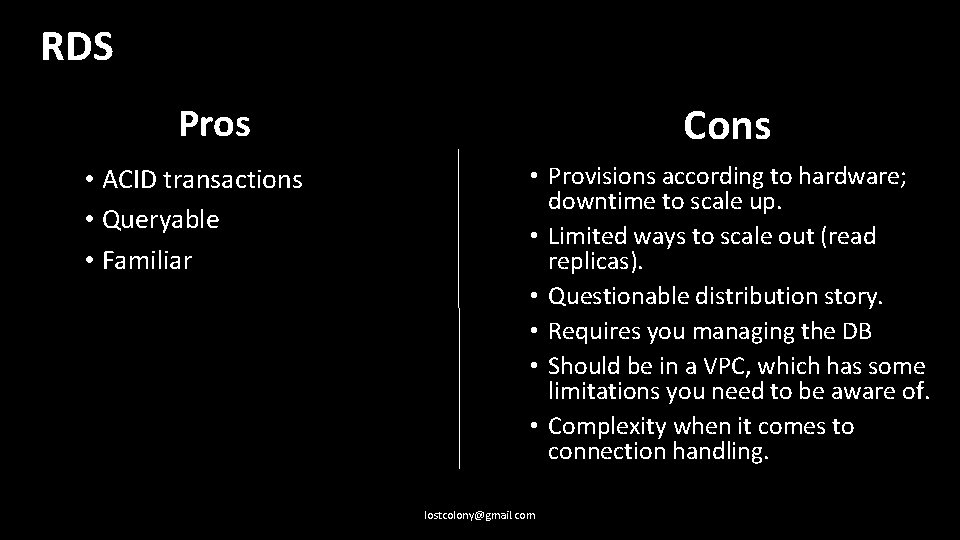 RDS

Pros

• ACID transactions
• Queryable
• Familiar

Cons

• Provisions according to hardware; downtime to scale up.
• Limited ways to scale out (read replicas).
• Questionable distribution story.
• Requires you managing the DB
• Should be in a VPC, which has some limitations you need to be aware of.
• Complexity when it comes to connection handling.

lostcolony@gmail.com